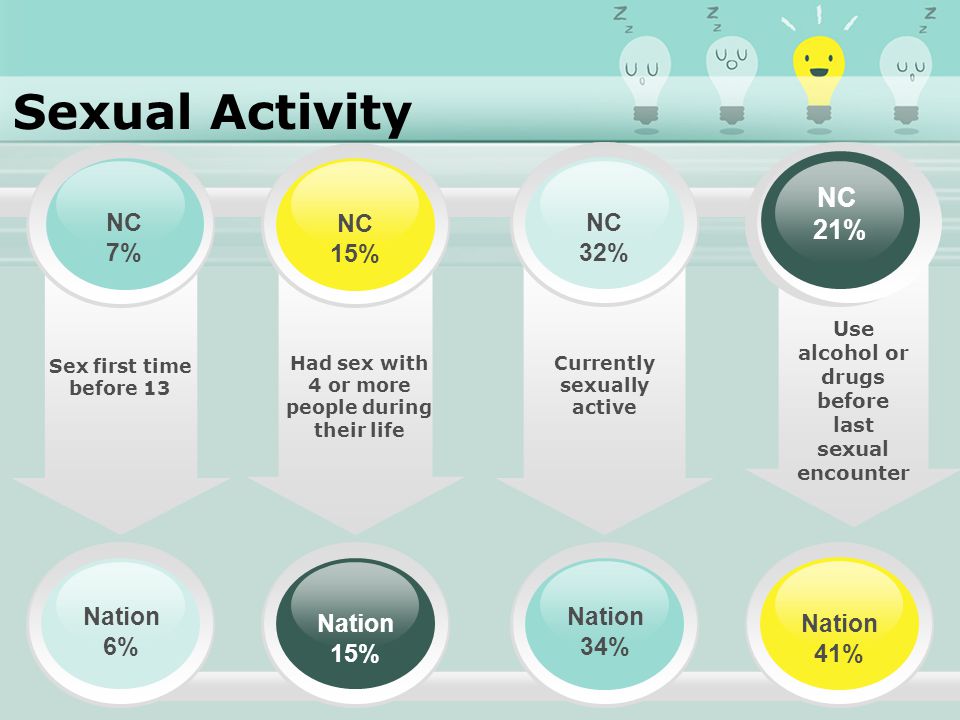 Sexual Activity

NC
7%

Sex first time before 13

Nation
6%

NC
15%

Had sex with 4 or more people during their life

Nation
15%

NC
32%

Currently sexually active

Nation
34%

NC
21%

Use alcohol or drugs before last sexual encounter

Nation
41%